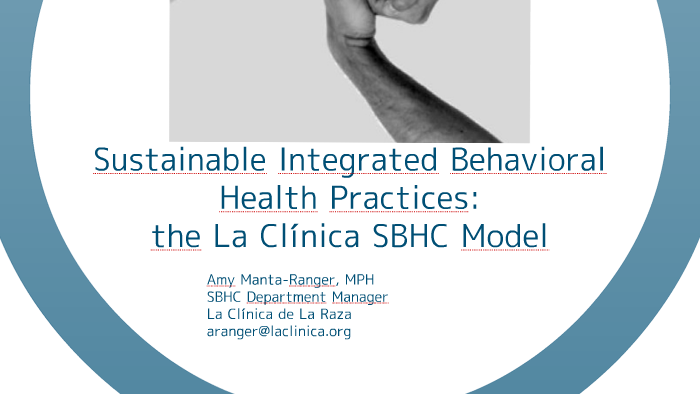 Sustainable Integrated Behavioral Health Practices: the La Clínica SBHC Model

Amy Manta-Ranger, MPH
SBHC Department Manager
La Clínica de La Raza
aranger@laclinica.org